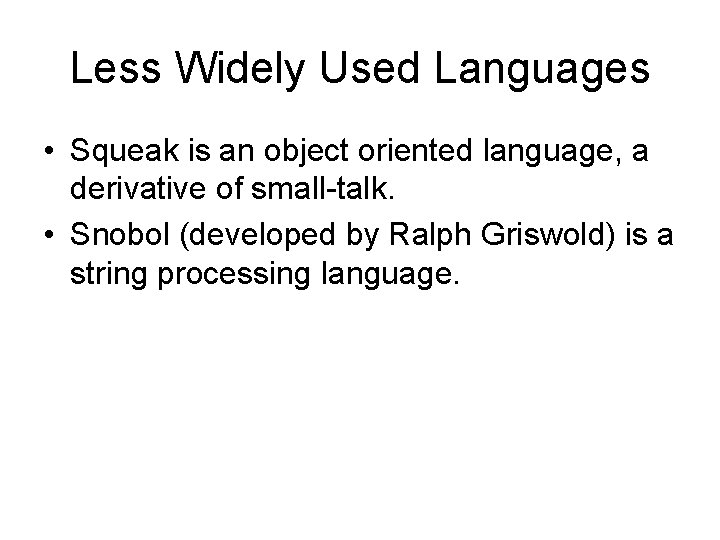 Less Widely Used Languages

• Squeak is an object oriented language, a derivative of small-talk.

• Snobol (developed by Ralph Griswold) is a string processing language.